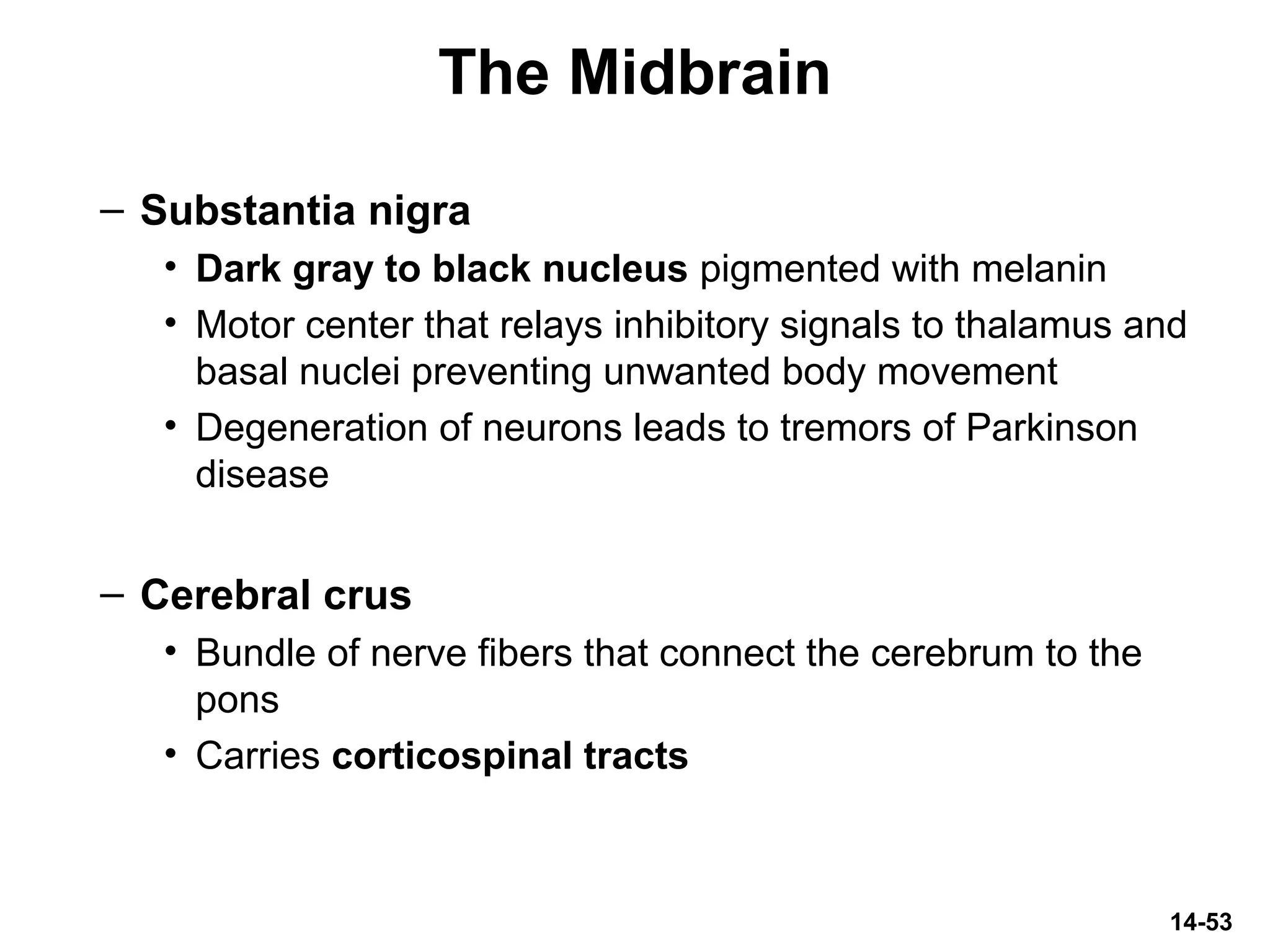 The Midbrain

– Substantia nigra

• Dark gray to black nucleus pigmented with melanin

• Motor center that relays inhibitory signals to thalamus and basal nuclei preventing unwanted body movement

• Degeneration of neurons leads to tremors of Parkinson disease

– Cerebral crus

• Bundle of nerve fibers that connect the cerebrum to the pons

• Carries corticospinal tracts

14-53